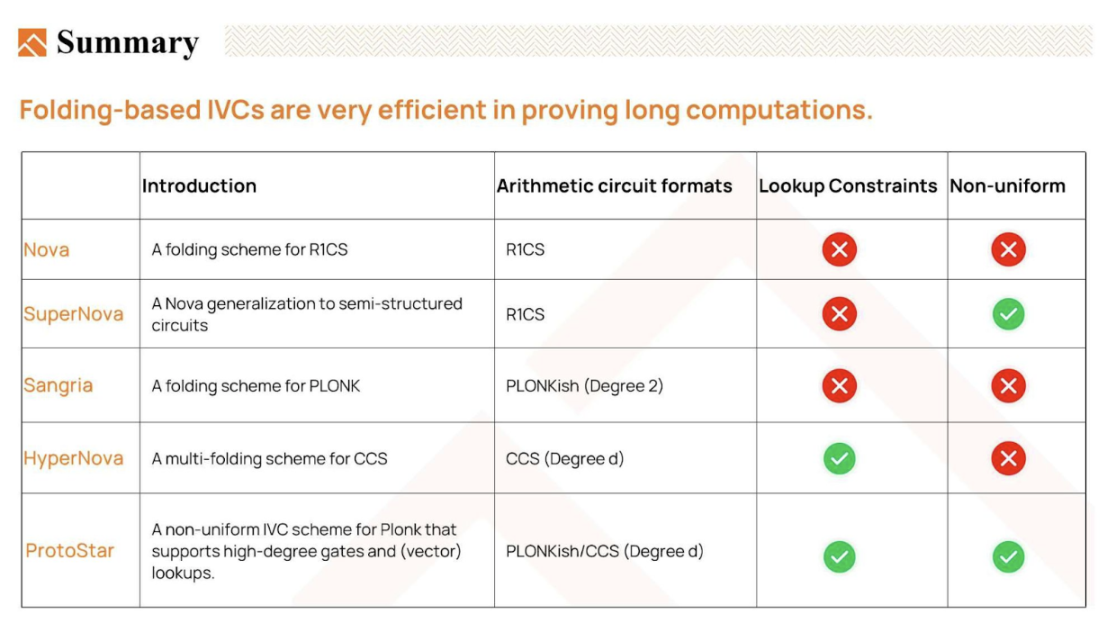 Summary

Folding-based IVCs are very efficient in proving long computations.

| | Introduction | Arithmetic circuit formats | Lookup Constraints | Non-uniform |
|---|---|---|---|---|
| Nova | A folding scheme for R1CS | R1CS | ✗ | ✗ |
| SuperNova | A Nova generalization to semi-structured circuits | R1CS | ✗ | ✓ |
| Sangria | A folding scheme for PLONK | PLONKish (Degree 2) | ✗ | ✗ |
| HyperNova | A multi-folding scheme for CCS | CCS (Degree d) | ✓ | ✗ |
| ProtoStar | A non-uniform IVC scheme for Plonk that supports high-degree gates and (vector) lookups. | PLONKish/CCS (Degree d) | ✓ | ✓ |